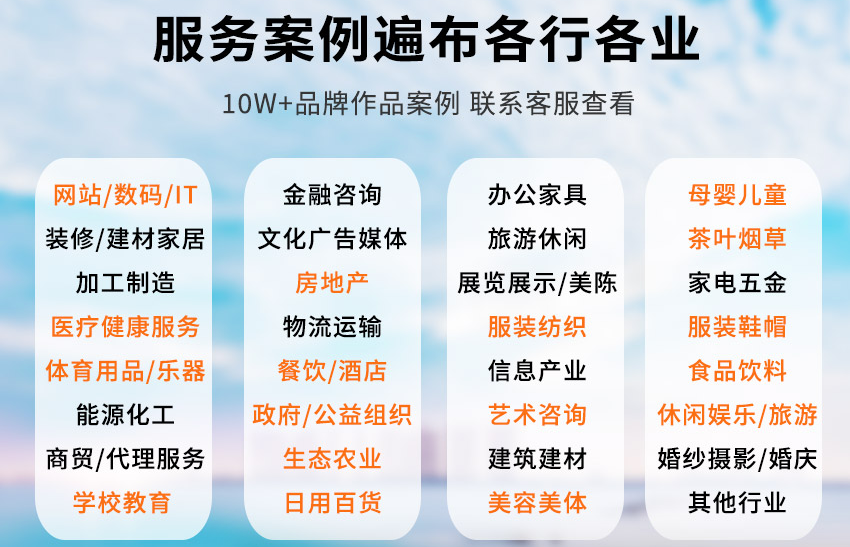 服务案例遍布各行各业

10W+品牌作品案例 联系客服查看

网站/数码/IT
装修/建材家居
加工制造
医疗健康服务
体育用品/乐器
能源化工
商贸/代理服务
学校教育

金融咨询
文化广告媒体
房地产
物流运输
餐饮/酒店
政府/公益组织
生态农业
日用百货

办公家具
旅游休闲
展览展示/美陈
服装纺织
信息产业
艺术咨询
建筑建材
美容美体

母婴儿童
茶叶烟草
家电五金
服装鞋帽
食品饮料
休闲娱乐/旅游
婚纱摄影/婚庆
其他行业